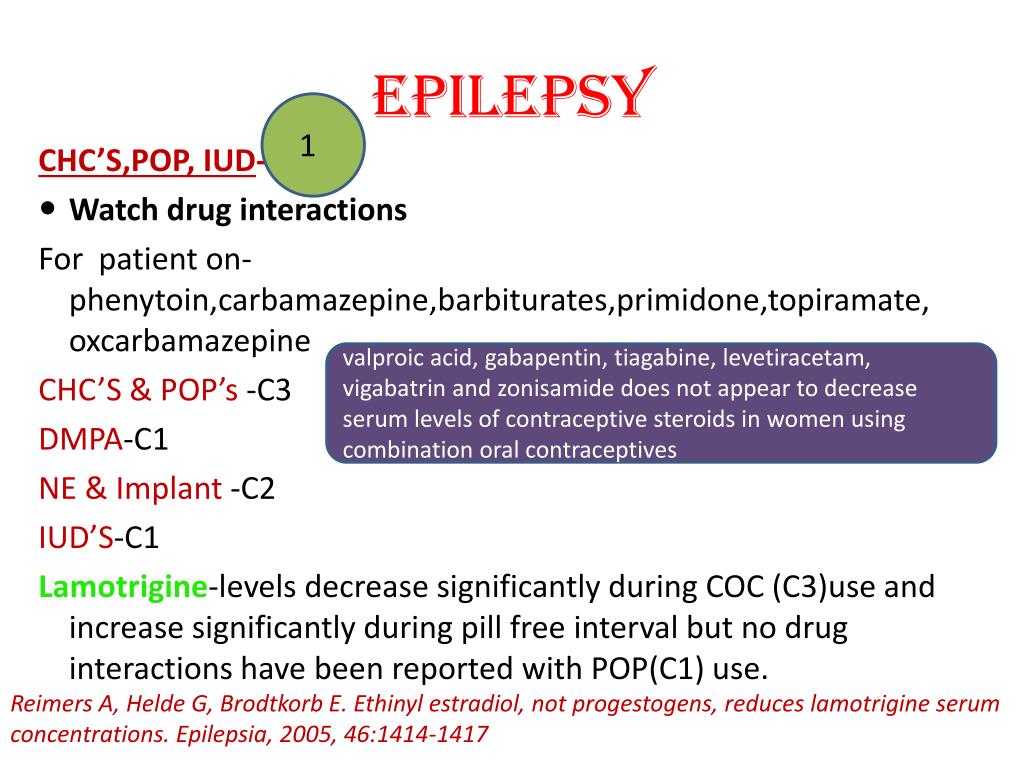 EPILEPSY

1

CHC'S,POP, IUD-

• Watch drug interactions

For patient on- phenytoin,carbamazepine,barbiturates,primidone,topiramate, oxcarbamazepine

valproic acid, gabapentin, tiagabine, levetiracetam, vigabatrin and zonisamide does not appear to decrease serum levels of contraceptive steroids in women using combination oral contraceptives

CHC'S & POP's -C3

DMPA-C1

NE & Implant -C2

IUD'S-C1

Lamotrigine-levels decrease significantly during COC (C3)use and increase significantly during pill free interval but no drug interactions have been reported with POP(C1) use.

Reimers A, Helde G, Brodtkorb E. Ethinyl estradiol, not progestogens, reduces lamotrigine serum concentrations. Epilepsia, 2005, 46:1414-1417